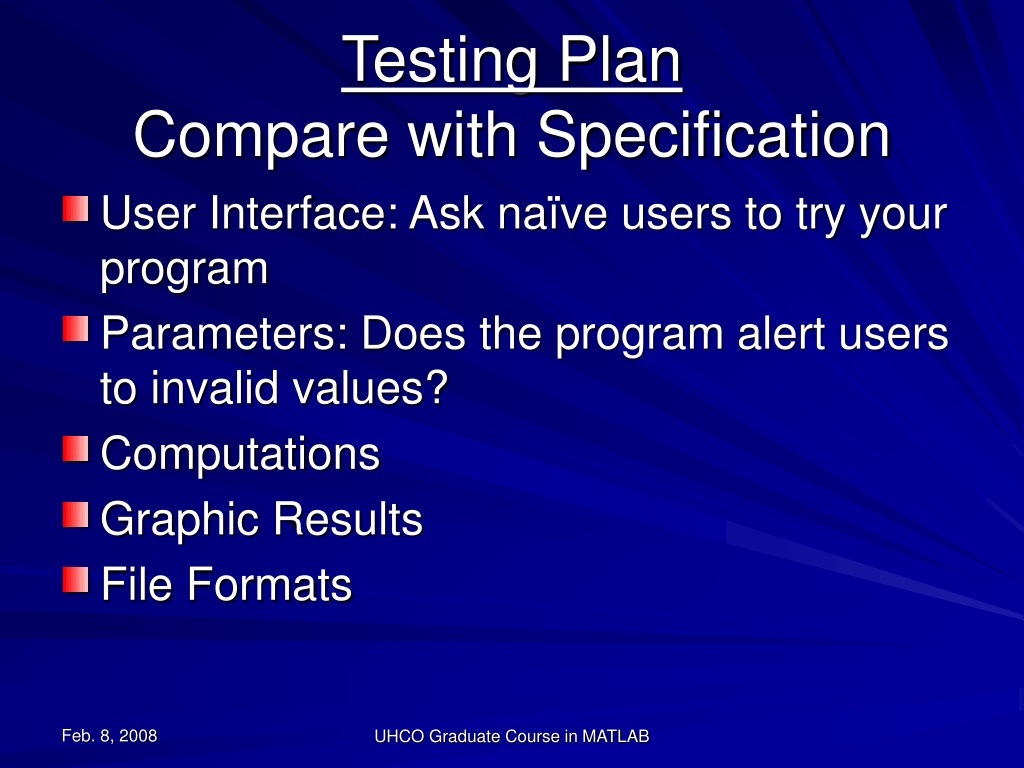 Testing Plan
Compare with Specification

User Interface: Ask naïve users to try your program

Parameters: Does the program alert users to invalid values?

Computations

Graphic Results

File Formats

Feb. 8, 2008

UHCO Graduate Course in MATLAB